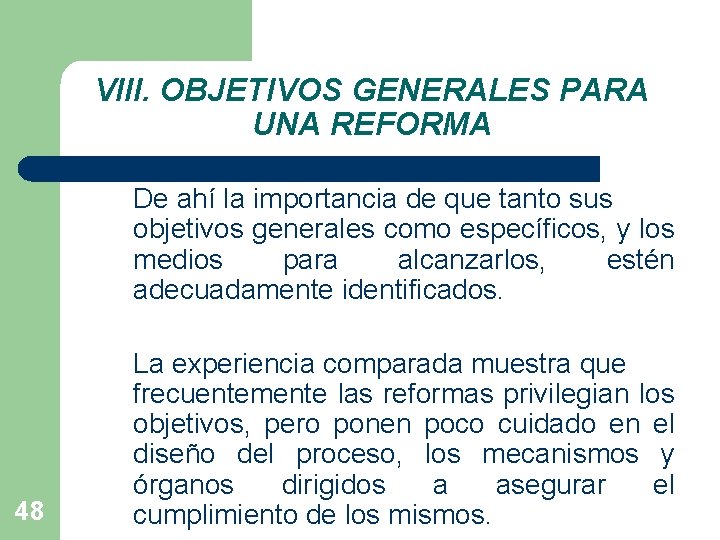 VIII. OBJETIVOS GENERALES PARA UNA REFORMA

De ahí la importancia de que tanto sus objetivos generales como específicos, y los medios para alcanzarlos, estén adecuadamente identificados.

La experiencia comparada muestra que frecuentemente las reformas privilegian los objetivos, pero ponen poco cuidado en el diseño del proceso, los mecanismos y órganos dirigidos a asegurar el cumplimiento de los mismos.

48